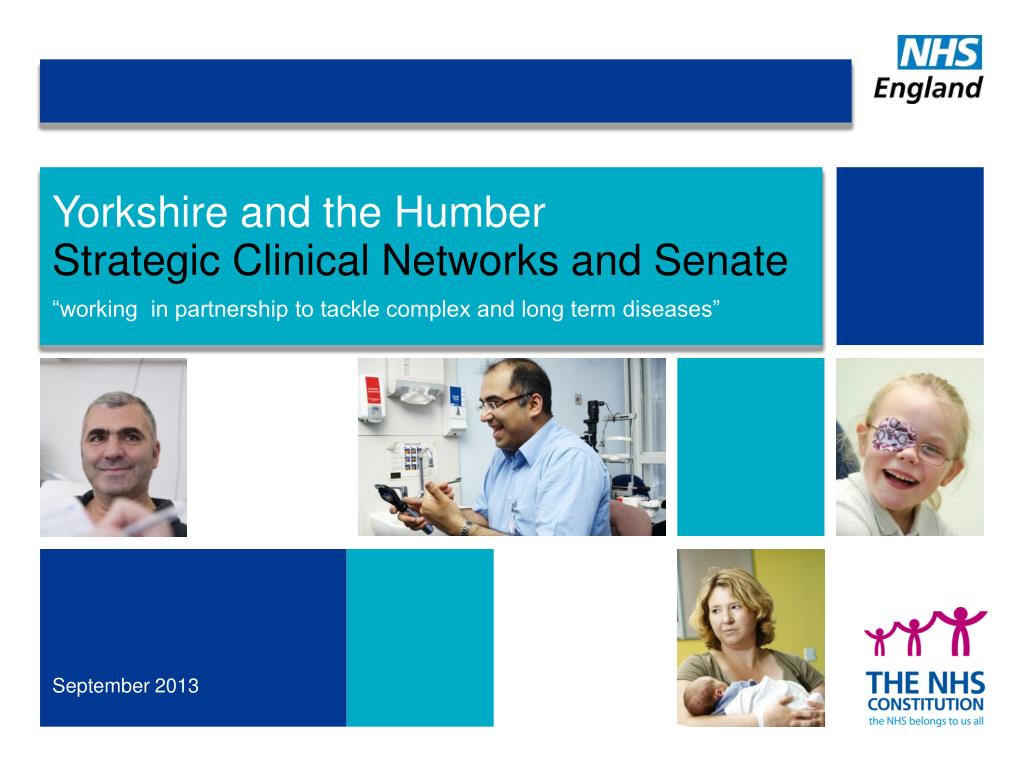 NHS
England

Yorkshire and the Humber
Strategic Clinical Networks and Senate

“working  in partnership to tackle complex and long term diseases”

September 2013

THE NHS
CONSTITUTION
the NHS belongs to us all